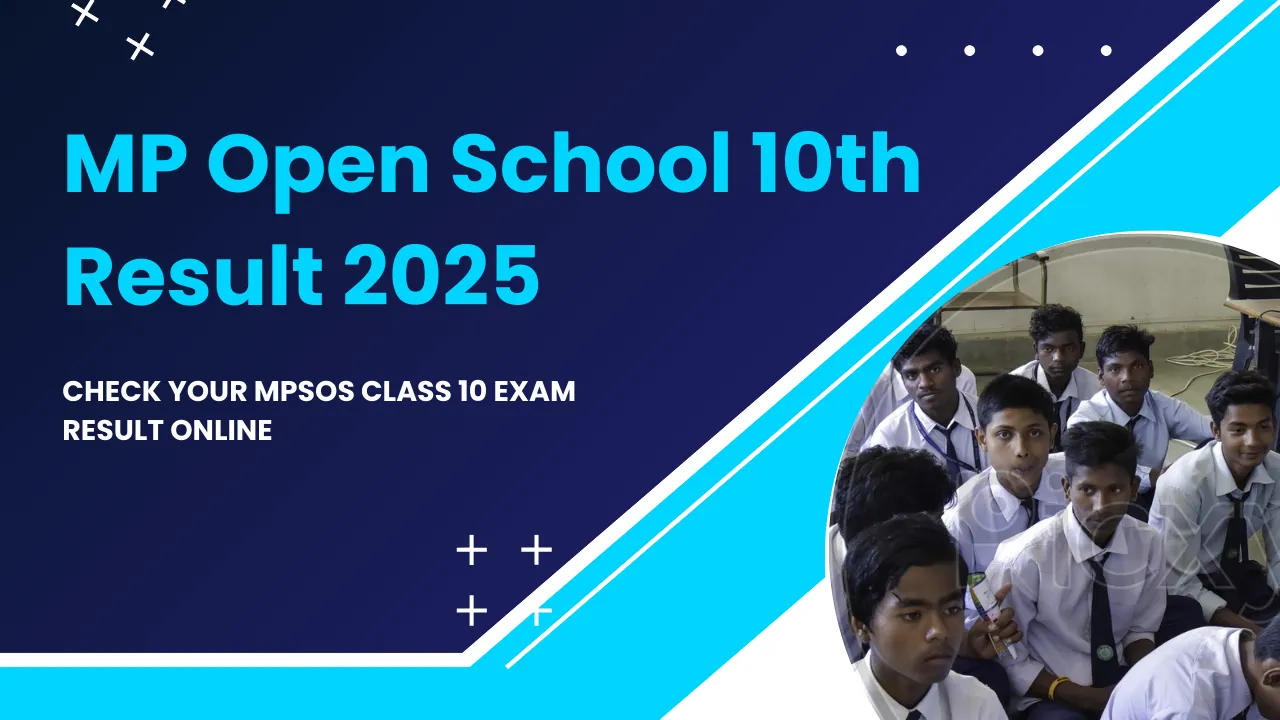 MP Open School 10th Result 2025

CHECK YOUR MPSOS CLASS 10 EXAM RESULT ONLINE